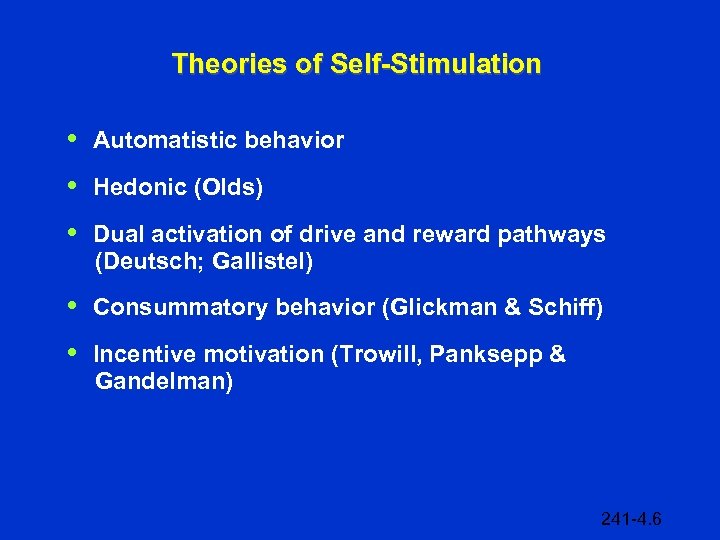 Theories of Self-Stimulation

• Automatistic behavior

• Hedonic (Olds)

• Dual activation of drive and reward pathways (Deutsch; Gallistel)

• Consummatory behavior (Glickman & Schiff)

• Incentive motivation (Trowill, Panksepp & Gandelman)

241-4.6